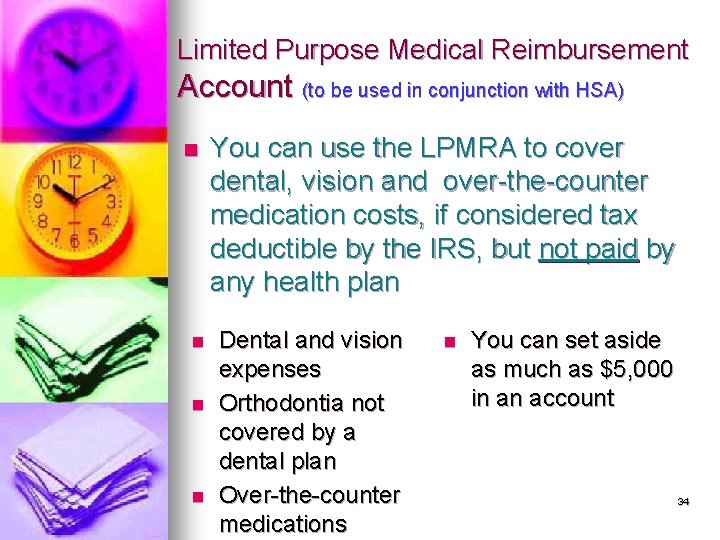 Limited Purpose Medical Reimbursement Account (to be used in conjunction with HSA)

- You can use the LPMRA to cover dental, vision and over-the-counter medication costs, if considered tax deductible by the IRS, but not paid by any health plan

- Dental and vision expenses
- Orthodontia not covered by a dental plan
- Over-the-counter medications

- You can set aside as much as $5,000 in an account

34